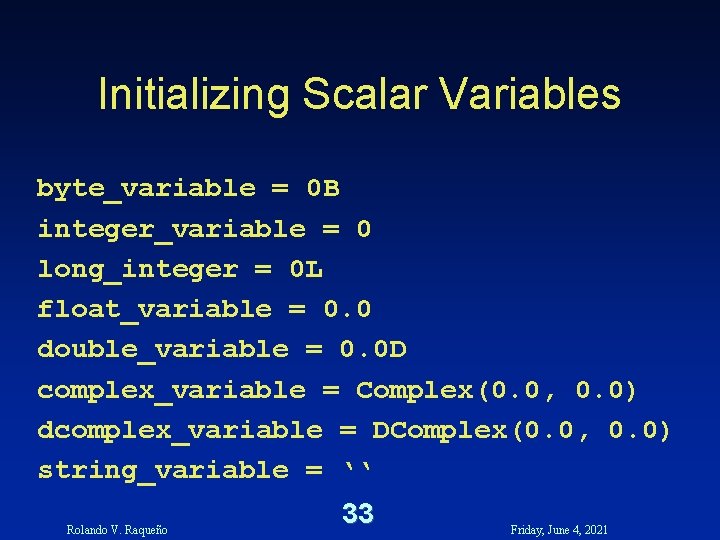 Initializing Scalar Variables

byte_variable = 0B
integer_variable = 0
long_integer = 0L
float_variable = 0.0
double_variable = 0.0D
complex_variable = Complex(0.0, 0.0)
dcomplex_variable = DComplex(0.0, 0.0)
string_variable = ``

Rolando V. Raqueño 33 Friday, June 4, 2021